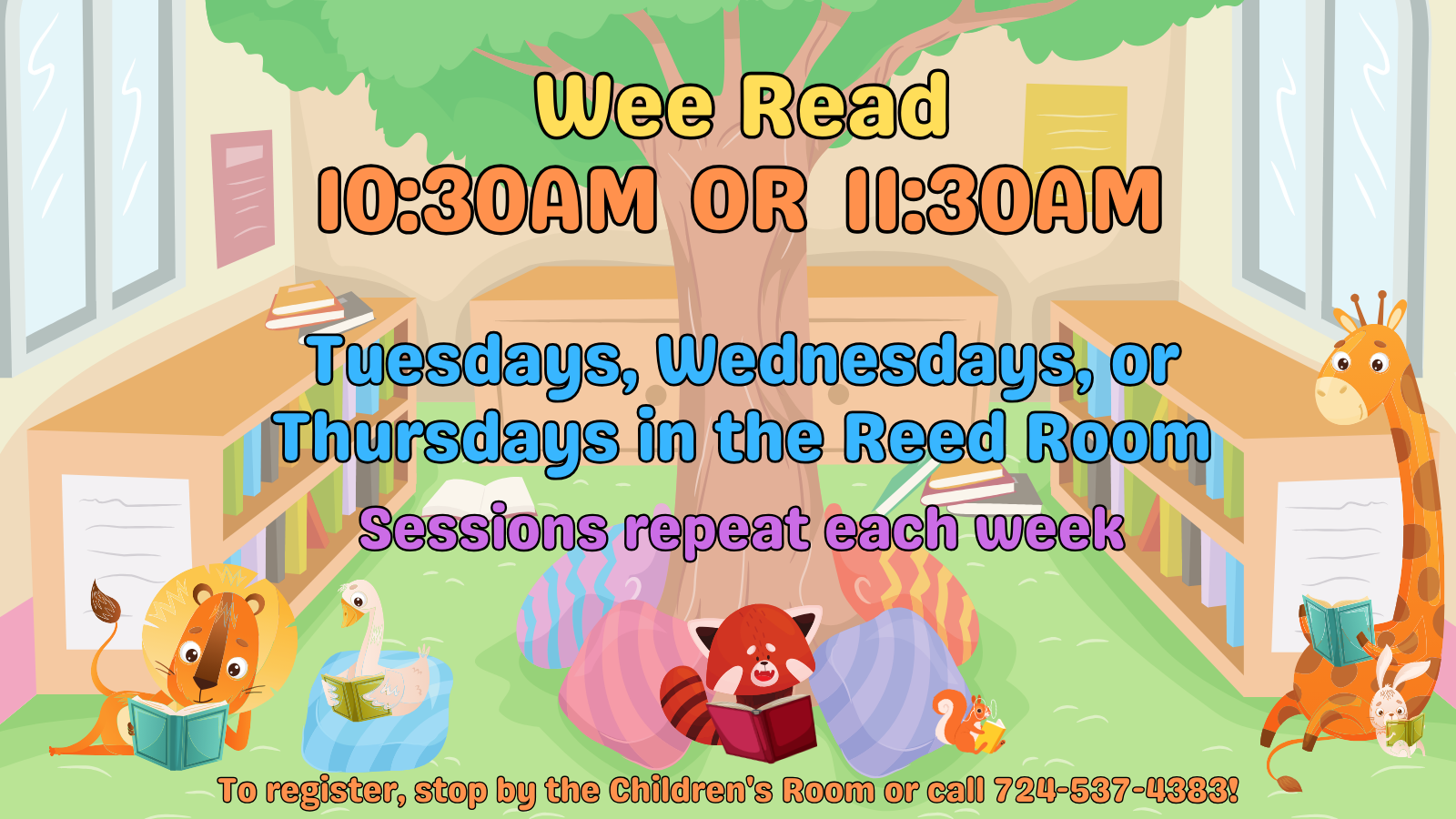 Wee Read
10:30AM OR 11:30AM

Tuesdays, Wednesdays, or Thursdays in the Reed Room

Sessions repeat each week

To register, stop by the Children's Room or call 724-537-4383!